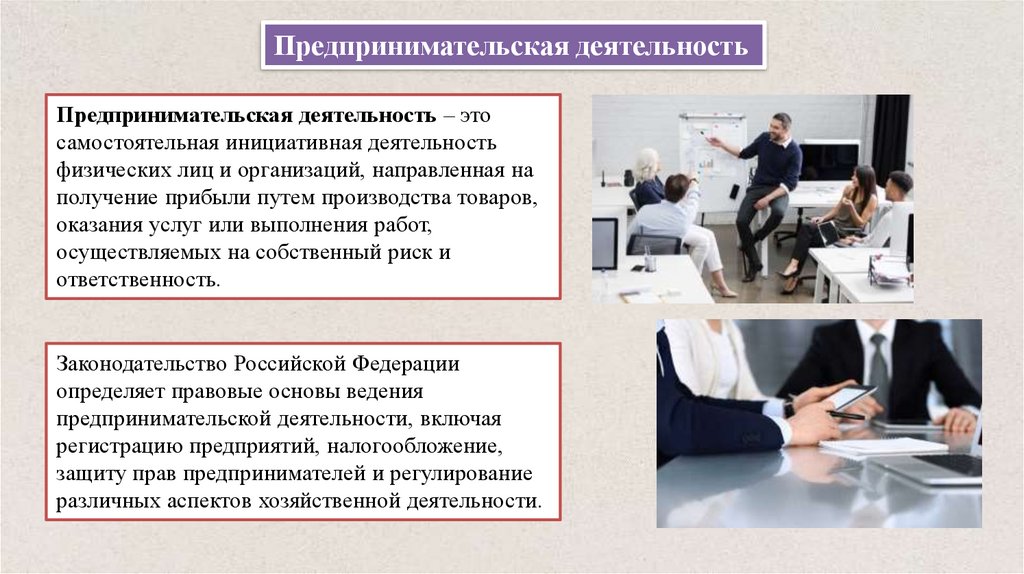 Предпринимательская деятельность

Предпринимательская деятельность – это самостоятельная инициативная деятельность физических лиц и организаций, направленная на получение прибыли путем производства товаров, оказания услуг или выполнения работ, осуществляемых на собственный риск и ответственность.

Законодательство Российской Федерации определяет правовые основы ведения предпринимательской деятельности, включая регистрацию предприятий, налогообложение, защиту прав предпринимателей и регулирование различных аспектов хозяйственной деятельности.